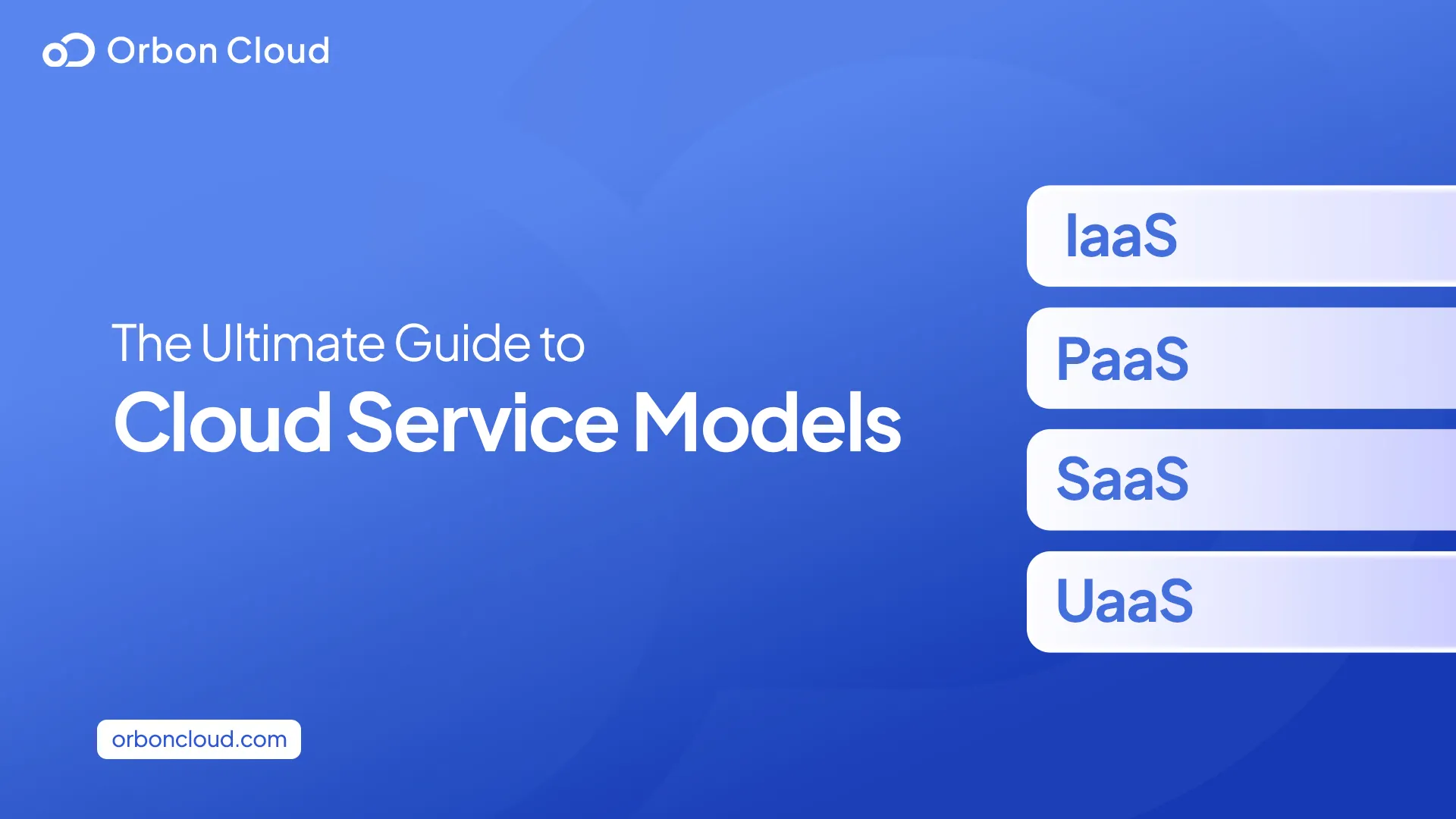 Orbon Cloud

The Ultimate Guide to
Cloud Service Models

IaaS

PaaS

SaaS

UaaS

orboncloud.com